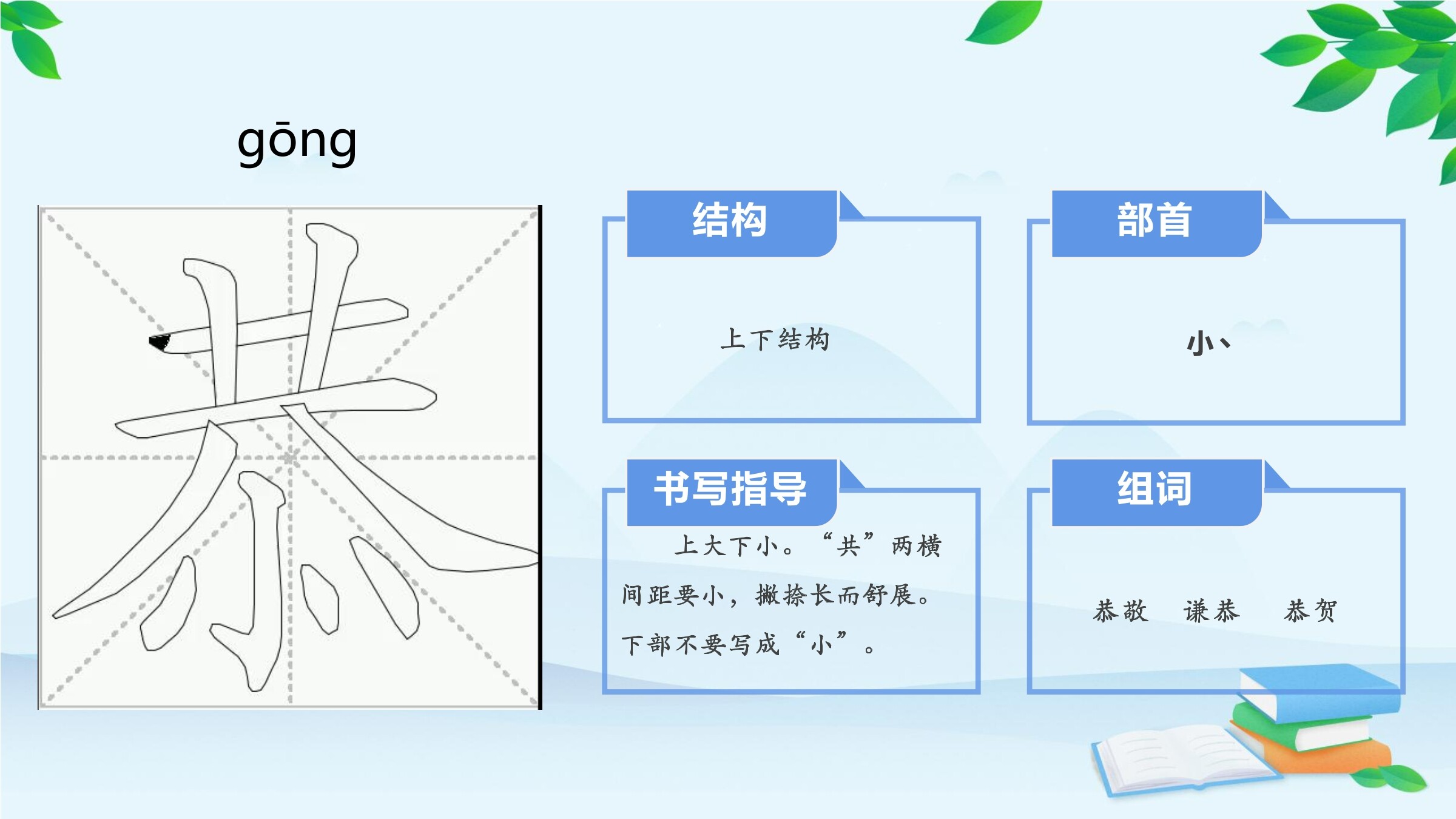 gōng

恭

结构

上下结构

部首

小丶

书写指导

上大下小。“共”两横间距要小，撇捺长而舒展。下部不要写成“小”。

组词

恭敬　谦恭　恭贺